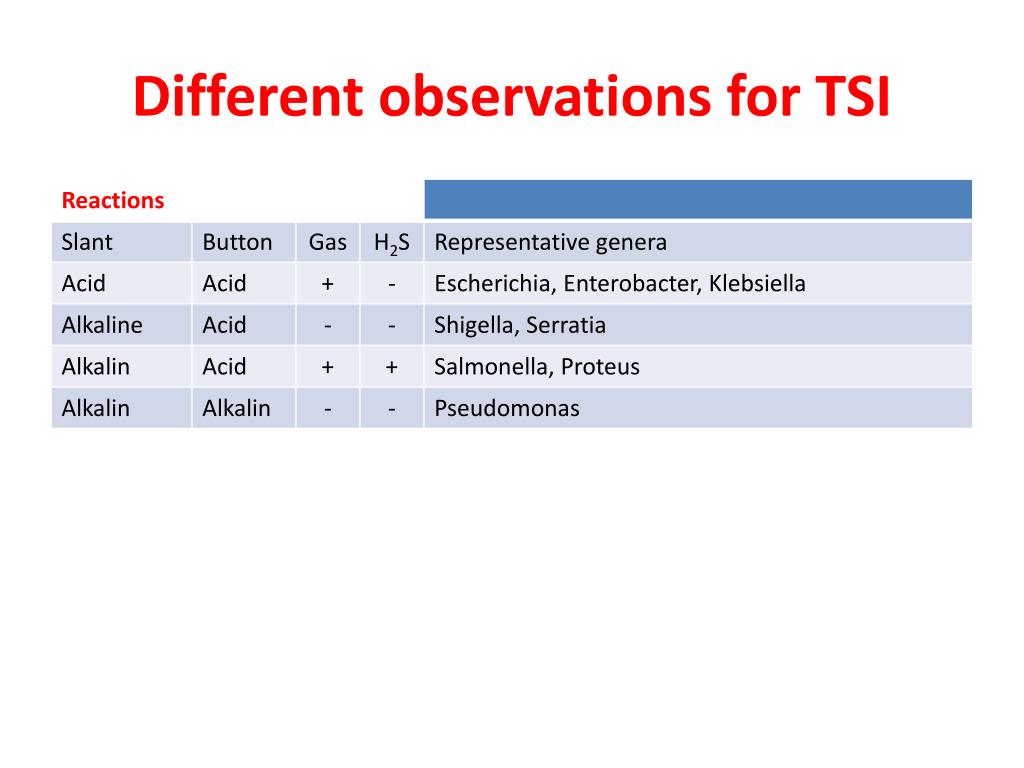 Different observations for TSI

| Reactions | | | | |
|---|---|---|---|---|
| Slant | Button | Gas | $H_2S$ | Representative genera |
| Acid | Acid | + | - | Escherichia, Enterobacter, Klebsiella |
| Alkaline | Acid | - | - | Shigella, Serratia |
| Alkalin | Acid | + | + | Salmonella, Proteus |
| Alkalin | Alkalin | - | - | Pseudomonas |